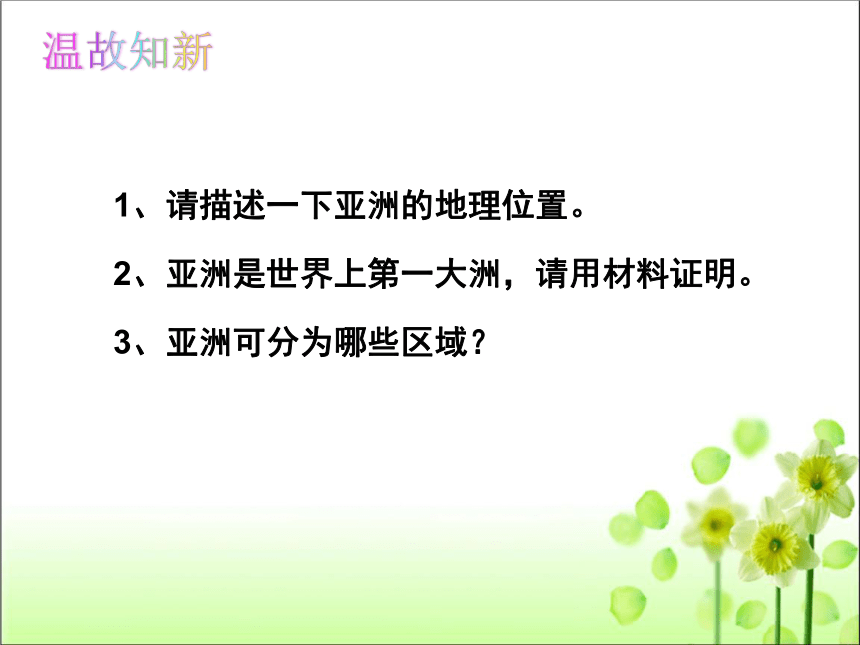 温故知新

1、请描述一下亚洲的地理位置。

2、亚洲是世界上第一大洲，请用材料证明。

3、亚洲可分为哪些区域？